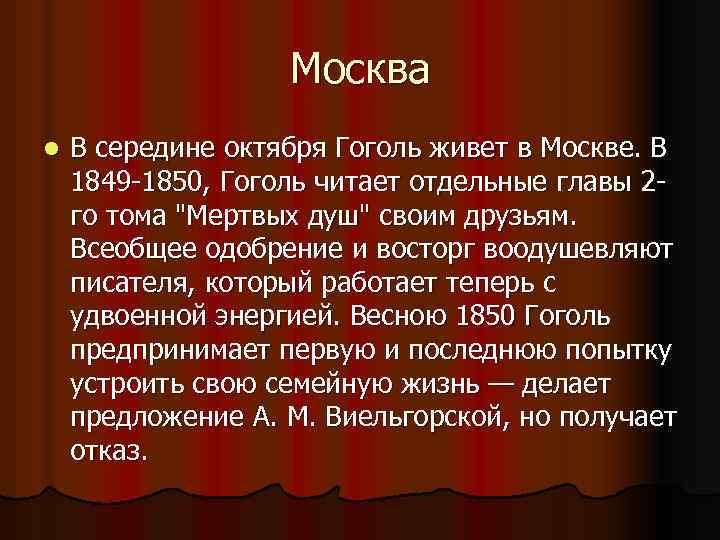 Москва

В середине октября Гоголь живет в Москве. В 1849-1850, Гоголь читает отдельные главы 2-го тома "Мертвых душ" своим друзьям. Всеобщее одобрение и восторг воодушевляют писателя, который работает теперь с удвоенной энергией. Весною 1850 Гоголь предпринимает первую и последнюю попытку устроить свою семейную жизнь — делает предложение А. М. Виельгорской, но получает отказ.